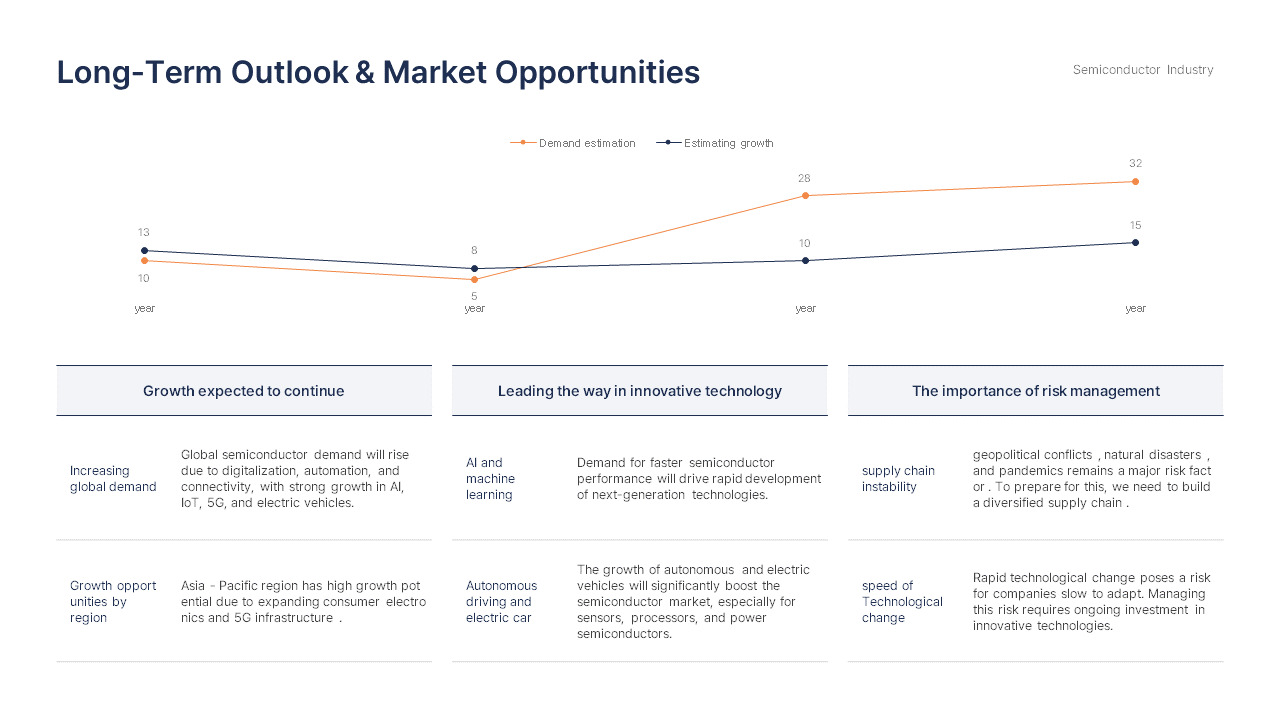 Long-Term Outlook & Market Opportunities

Semiconductor Industry

Demand estimation    Estimating growth

13
10
8
5
28
10
32
15

year    year    year    year

Growth expected to continue

Increasing global demand

Global semiconductor demand will rise due to digitalization, automation, and connectivity, with strong growth in AI, IoT, 5G, and electric vehicles.

Growth opport unities by region

Asia - Pacific region has high growth pot ential due to expanding consumer electro nics and 5G infrastructure .

Leading the way in innovative technology

AI and machine learning

Demand for faster semiconductor performance will drive rapid development of next-generation technologies.

Autonomous driving and electric car

The growth of autonomous and electric vehicles will significantly boost the semiconductor market, especially for sensors, processors, and power semiconductors.

The importance of risk management

supply chain instability

geopolitical conflicts , natural disasters , and pandemics remains a major risk fact or . To prepare for this, we need to build a diversified supply chain .

speed of Technological change

Rapid technological change poses a risk for companies slow to adapt. Managing this risk requires ongoing investment in innovative technologies.